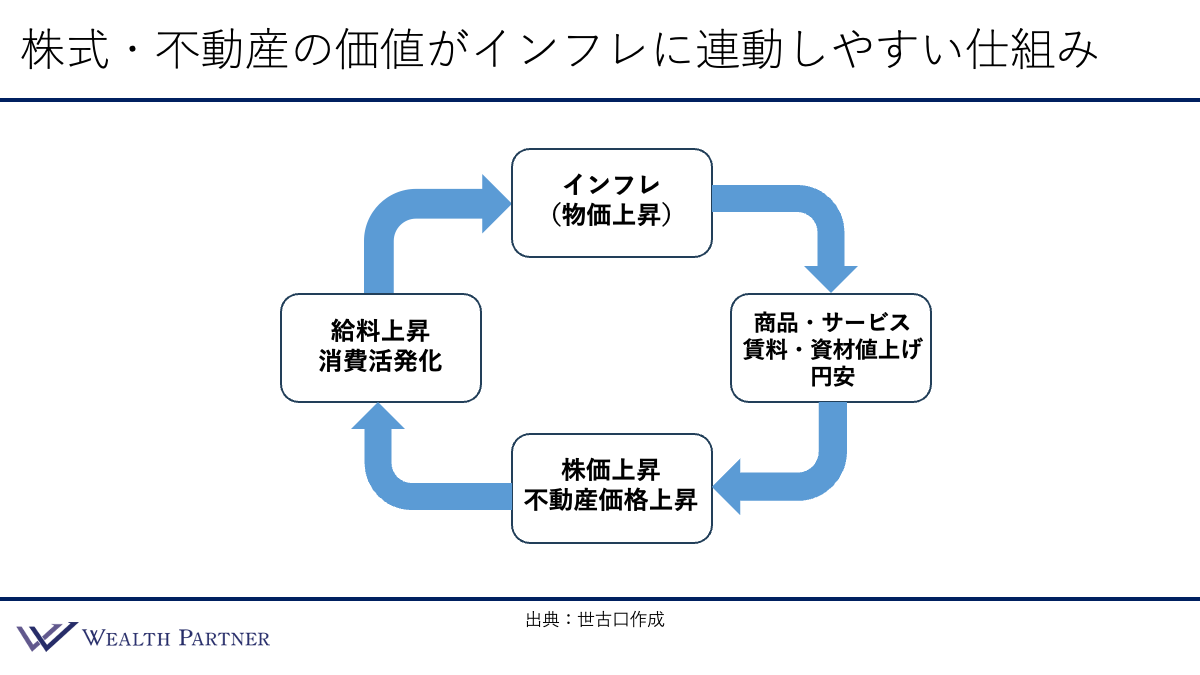 株式・不動産の価値がインフレに連動しやすい仕組み

インフレ
（物価上昇）

商品・サービス
賃料・資材値上げ
円安

株価上昇
不動産価格上昇

給料上昇
消費活発化

出典：世古口作成

WEALTH PARTNER